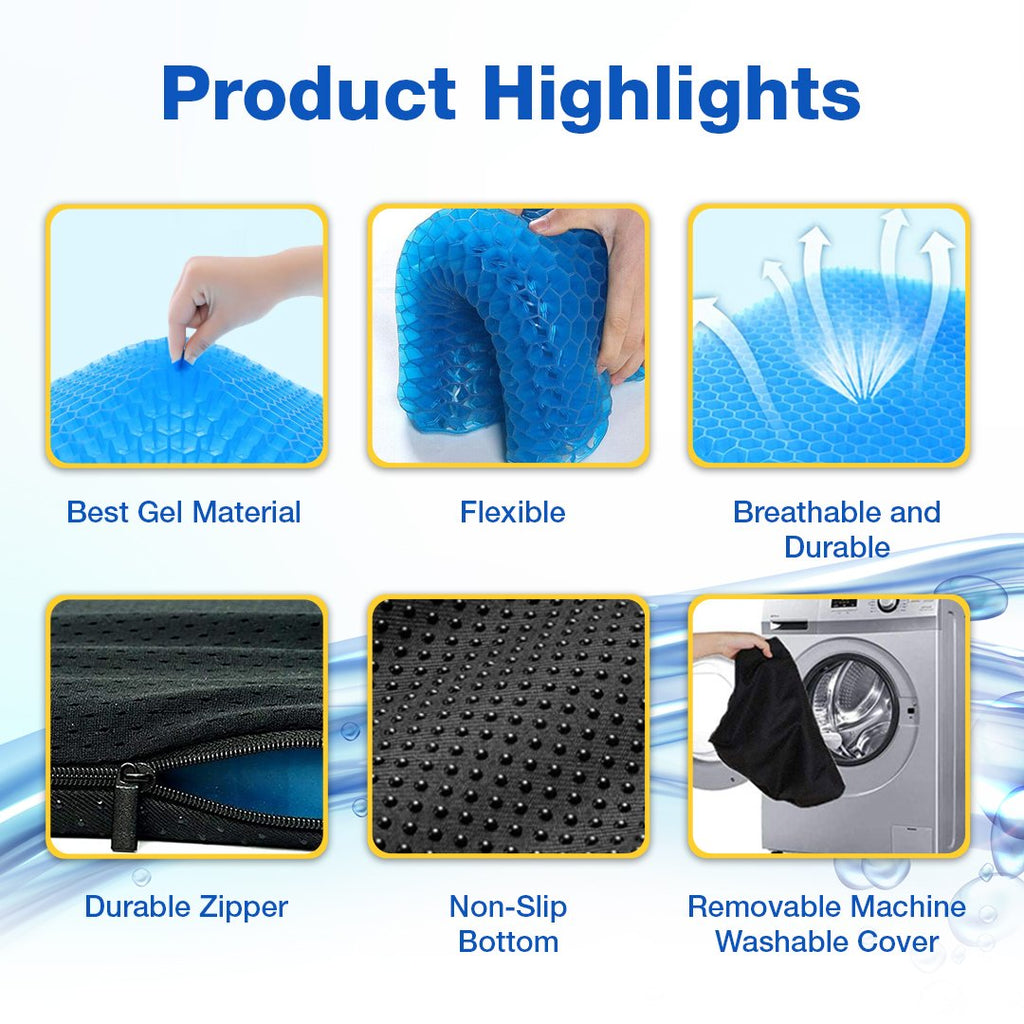 Product Highlights

Best Gel Material

Flexible

Breathable and Durable

Durable Zipper

Non-Slip Bottom

Removable Machine Washable Cover